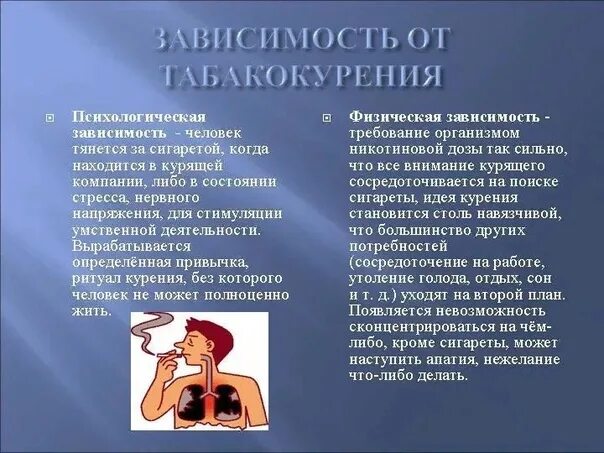 ЗАВИСИМОСТЬ ОТ ТАБАКОКУРЕНИЯ

Психологическая зависимость - человек тянется за сигаретой, когда находится в курящей компании, либо в состоянии стресса, нервного напряжения, для стимуляции умственной деятельности. Вырабатывается определённая привычка, ритуал курения, без которого человек не может полноценно жить.

Физическая зависимость - требование организмом никотиновой дозы так сильно, что все внимание курящего сосредоточивается на поиске сигареты, идея курения становится столь навязчивой, что большинство других потребностей (сосредоточение на работе, утоление голода, отдых, сон и т. д.) уходят на второй план. Появляется невозможность сконцентрироваться на чём-либо, кроме сигареты, может наступить апатия, нежелание что-либо делать.